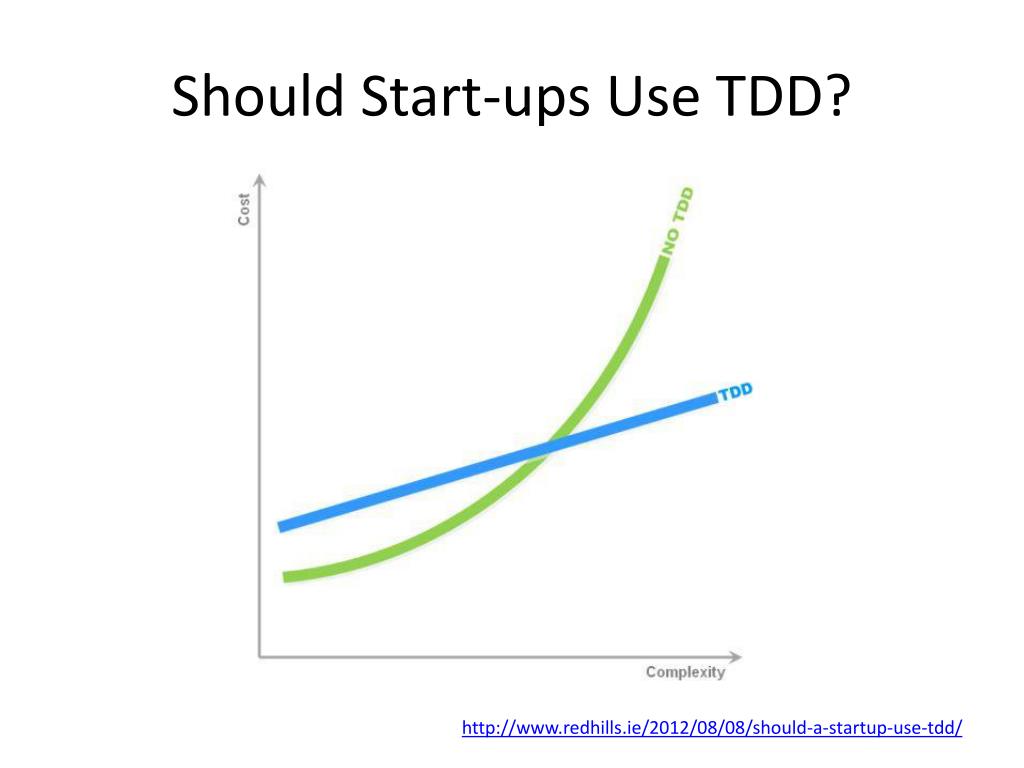 Should Start-ups Use TDD?

Cost

NO TDD

TDD

Complexity

http://www.redhills.ie/2012/08/08/should-a-startup-use-tdd/